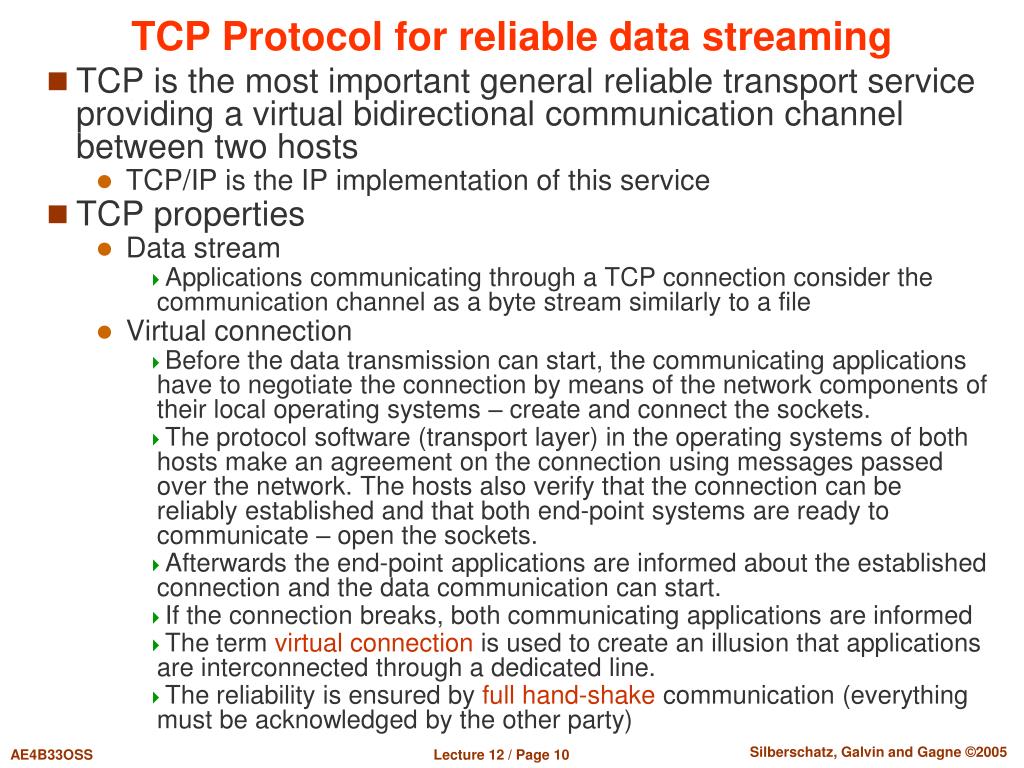 TCP Protocol for reliable data streaming

TCP is the most important general reliable transport service providing a virtual bidirectional communication channel between two hosts

TCP/IP is the IP implementation of this service

TCP properties

Data stream

Applications communicating through a TCP connection consider the communication channel as a byte stream similarly to a file

Virtual connection

Before the data transmission can start, the communicating applications have to negotiate the connection by means of the network components of their local operating systems – create and connect the sockets.

The protocol software (transport layer) in the operating systems of both hosts make an agreement on the connection using messages passed over the network. The hosts also verify that the connection can be reliably established and that both end-point systems are ready to communicate – open the sockets.

Afterwards the end-point applications are informed about the established connection and the data communication can start.

If the connection breaks, both communicating applications are informed

The term virtual connection is used to create an illusion that applications are interconnected through a dedicated line.

The reliability is ensured by full hand-shake communication (everything must be acknowledged by the other party)

AE4B33OSS

Lecture 12 / Page 10

Silberschatz, Galvin and Gagne ©2005